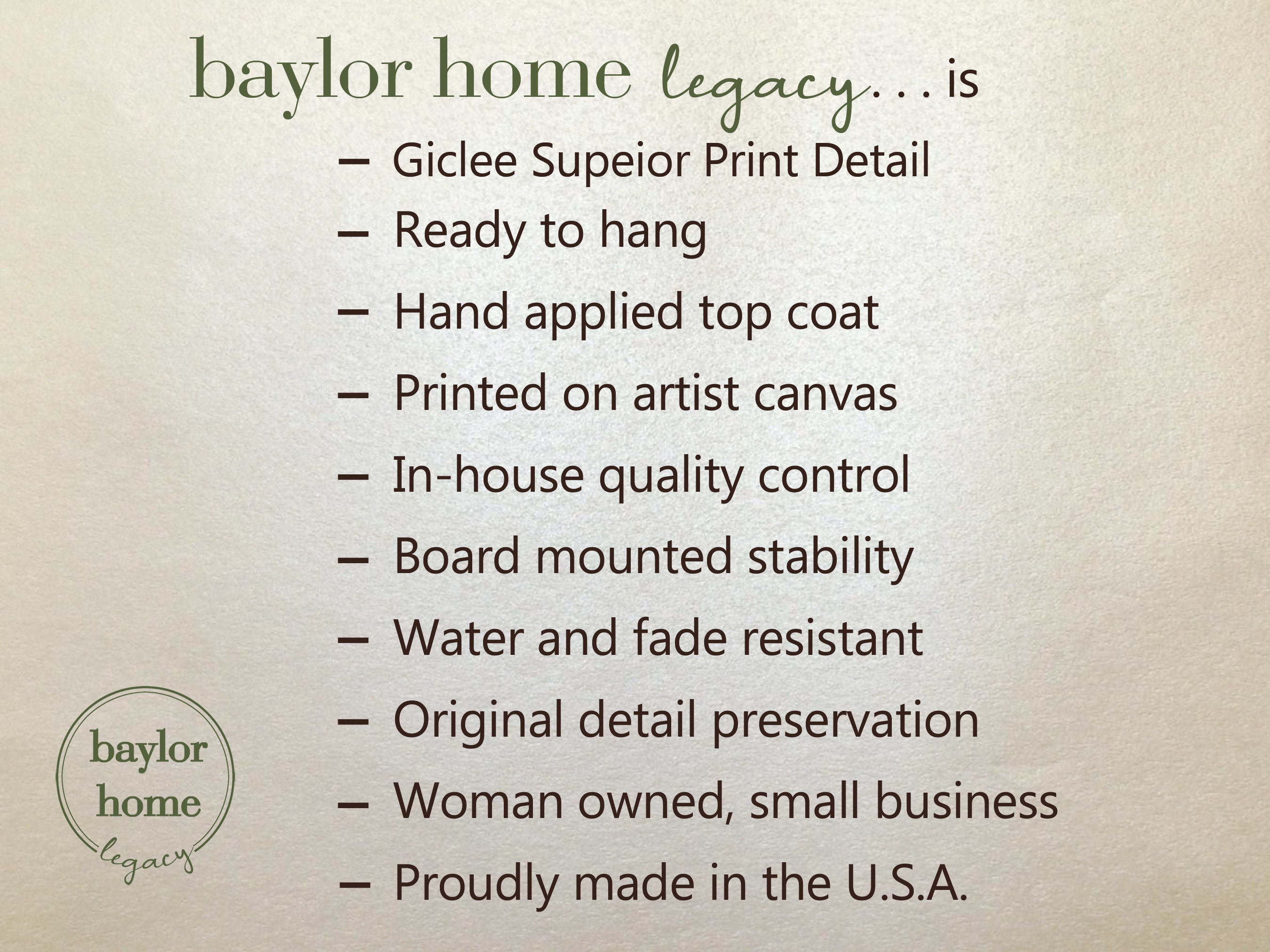 baylor home legacy. . . is

– Giclee Supeior Print Detail
– Ready to hang
– Hand applied top coat
– Printed on artist canvas
– In-house quality control
– Board mounted stability
– Water and fade resistant
– Original detail preservation
– Woman owned, small business
– Proudly made in the U.S.A.

baylor home legacy